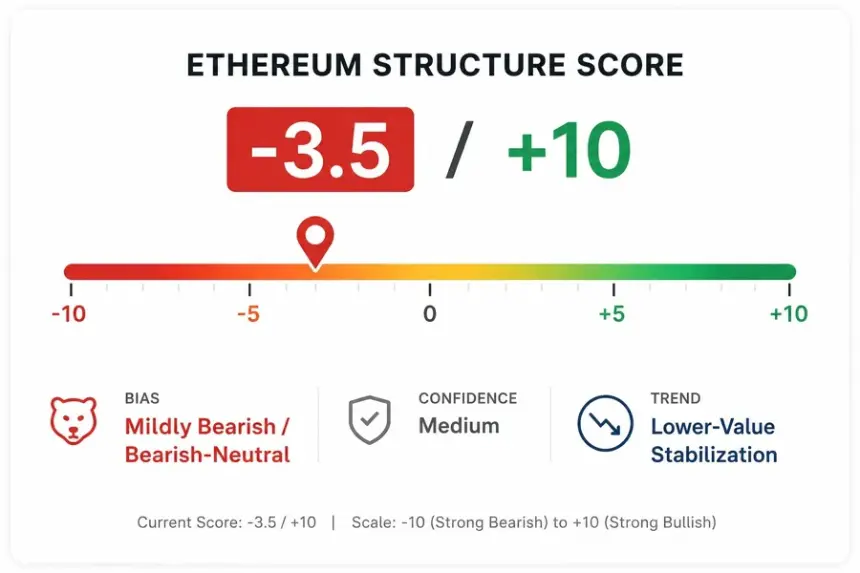 ETHEREUM STRUCTURE SCORE

-3.5 / +10

-10
-5
0
+5
+10

BIAS
Mildly Bearish / Bearish-Neutral

CONFIDENCE
Medium

TREND
Lower-Value Stabilization

Current Score: -3.5 / +10 | Scale: -10 (Strong Bearish) to +10 (Strong Bullish)